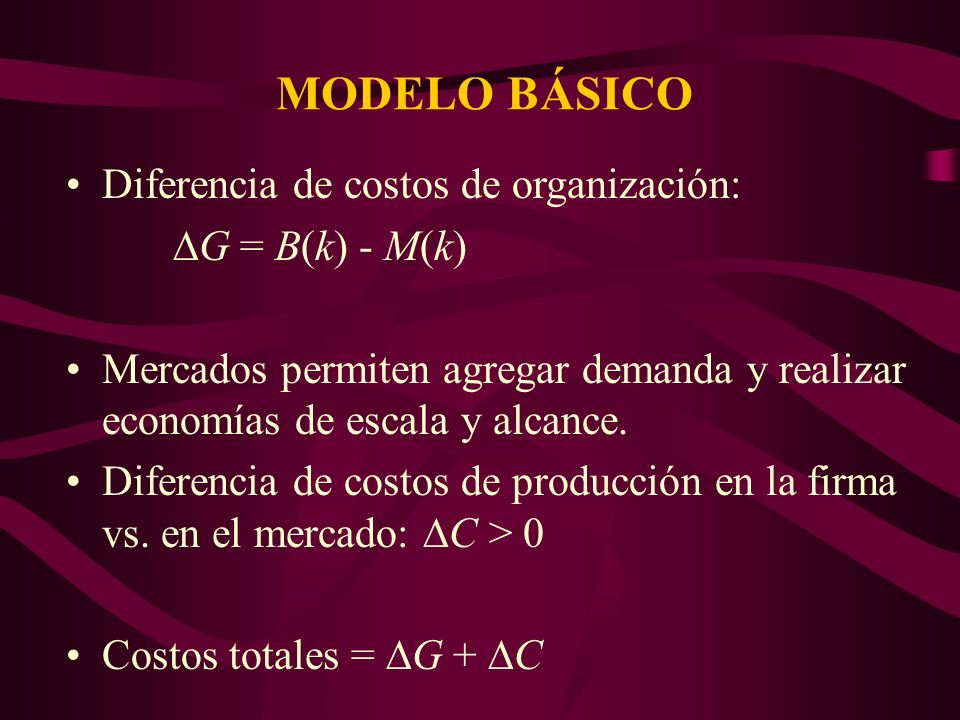 MODELO BÁSICO

• Diferencia de costos de organización:

$\Delta G = B(k) - M(k)$

• Mercados permiten agregar demanda y realizar economías de escala y alcance.

• Diferencia de costos de producción en la firma vs. en el mercado: $\Delta C > 0$

• Costos totales = $\Delta G + \Delta C$